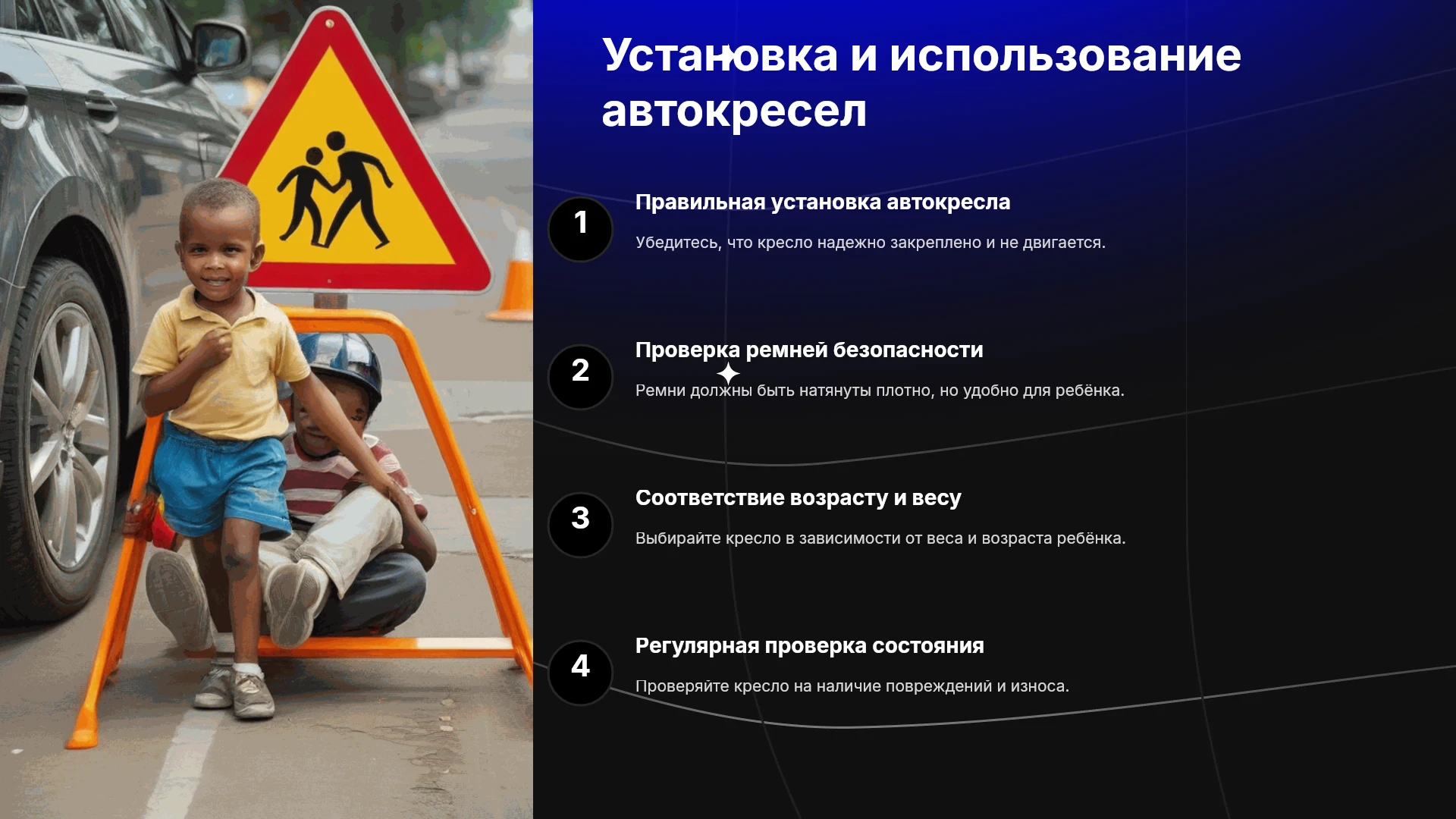 Установка и использование автокресел

1

Правильная установка автокресла

Убедитесь, что кресло надежно закреплено и не двигается.

2

Проверка ремней безопасности

Ремни должны быть натянуты плотно, но удобно для ребёнка.

3

Соответствие возрасту и весу

Выбирайте кресло в зависимости от веса и возраста ребёнка.

4

Регулярная проверка состояния

Проверяйте кресло на наличие повреждений и износа.